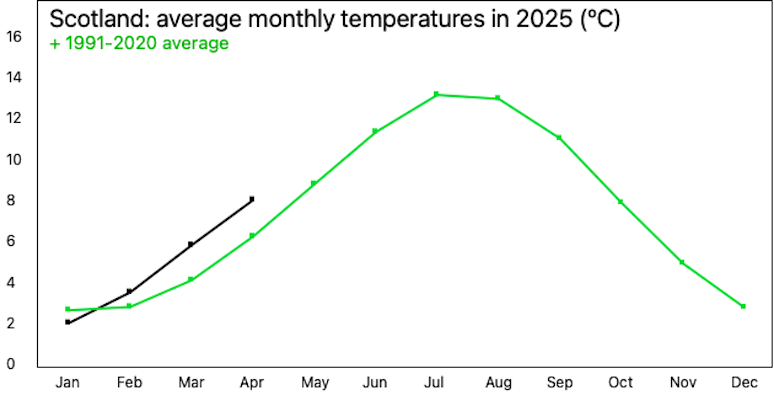 Scotland: average monthly temperatures in 2025 (°C)
+ 1991-2020 average

16
14
12
10
8
6
4
2
0

Jan Feb Mar Apr May Jun Jul Aug Sep Oct Nov Dec